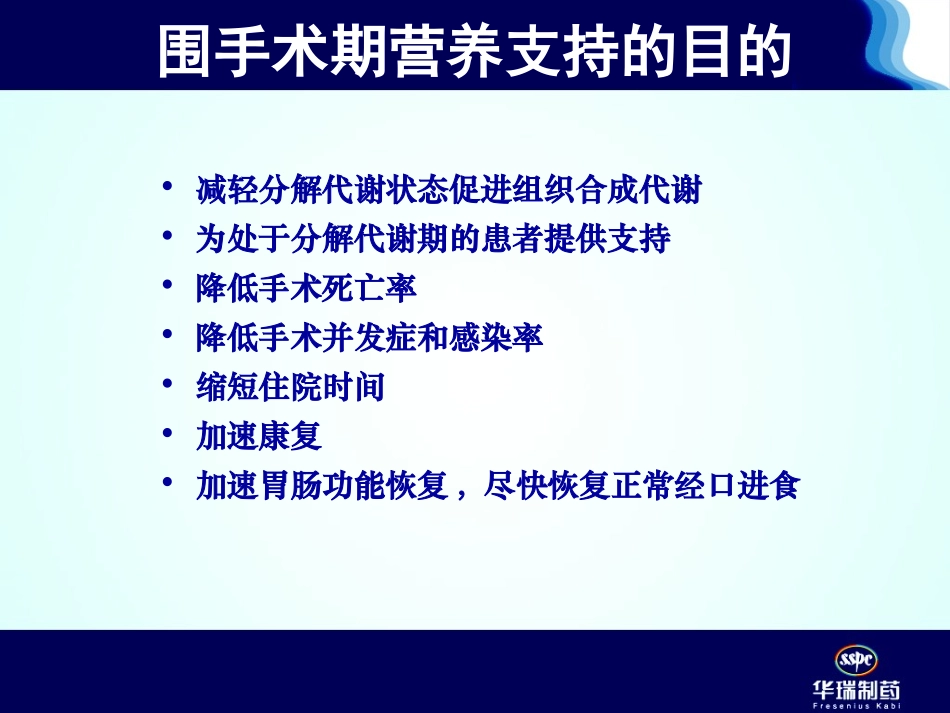 围手术期营养支持的目的

• 减轻分解代谢状态促进组织合成代谢
• 为处于分解代谢期的患者提供支持
• 降低手术死亡率
• 降低手术并发症和感染率
• 缩短住院时间
• 加速康复
• 加速胃肠功能恢复，尽快恢复正常经口进食

sspc
华瑞制药
Fresenius Kabi